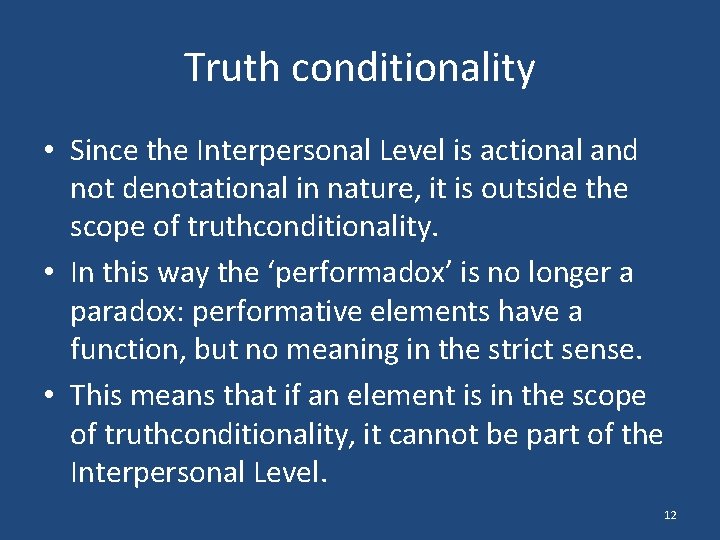 Truth conditionality

• Since the Interpersonal Level is actional and not denotational in nature, it is outside the scope of truthconditionality.
• In this way the ‘performadox’ is no longer a paradox: performative elements have a function, but no meaning in the strict sense.
• This means that if an element is in the scope of truthconditionality, it cannot be part of the Interpersonal Level.

12